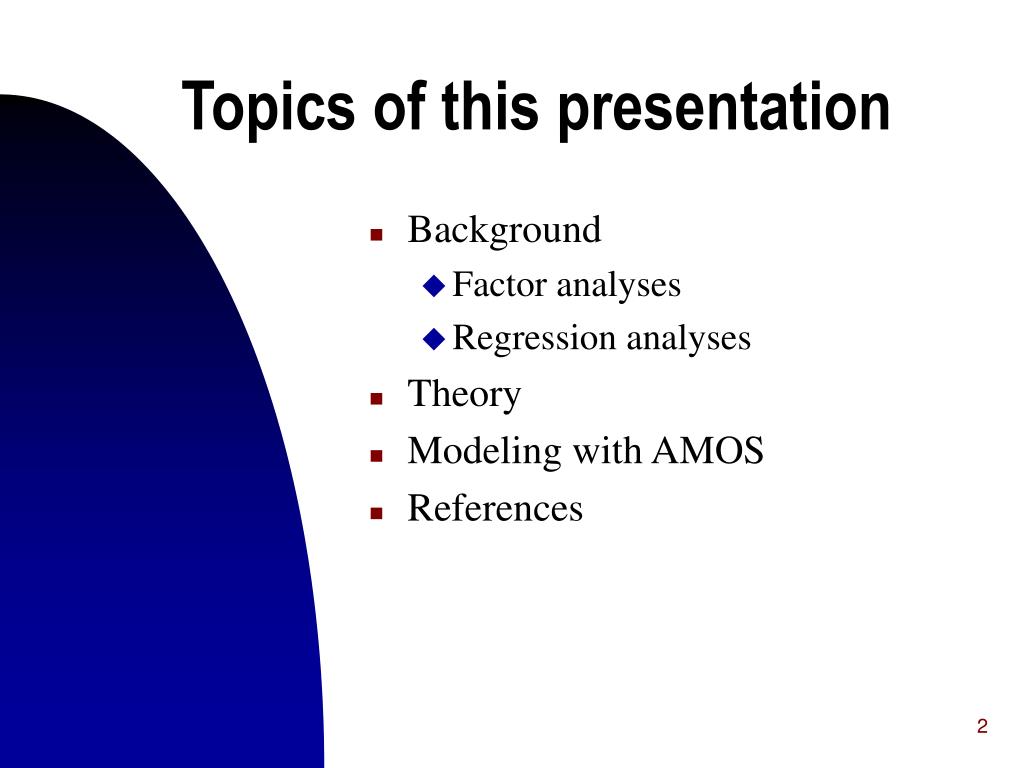 Topics of this presentation

- Background
  - Factor analyses
  - Regression analyses
- Theory
- Modeling with AMOS
- References

2